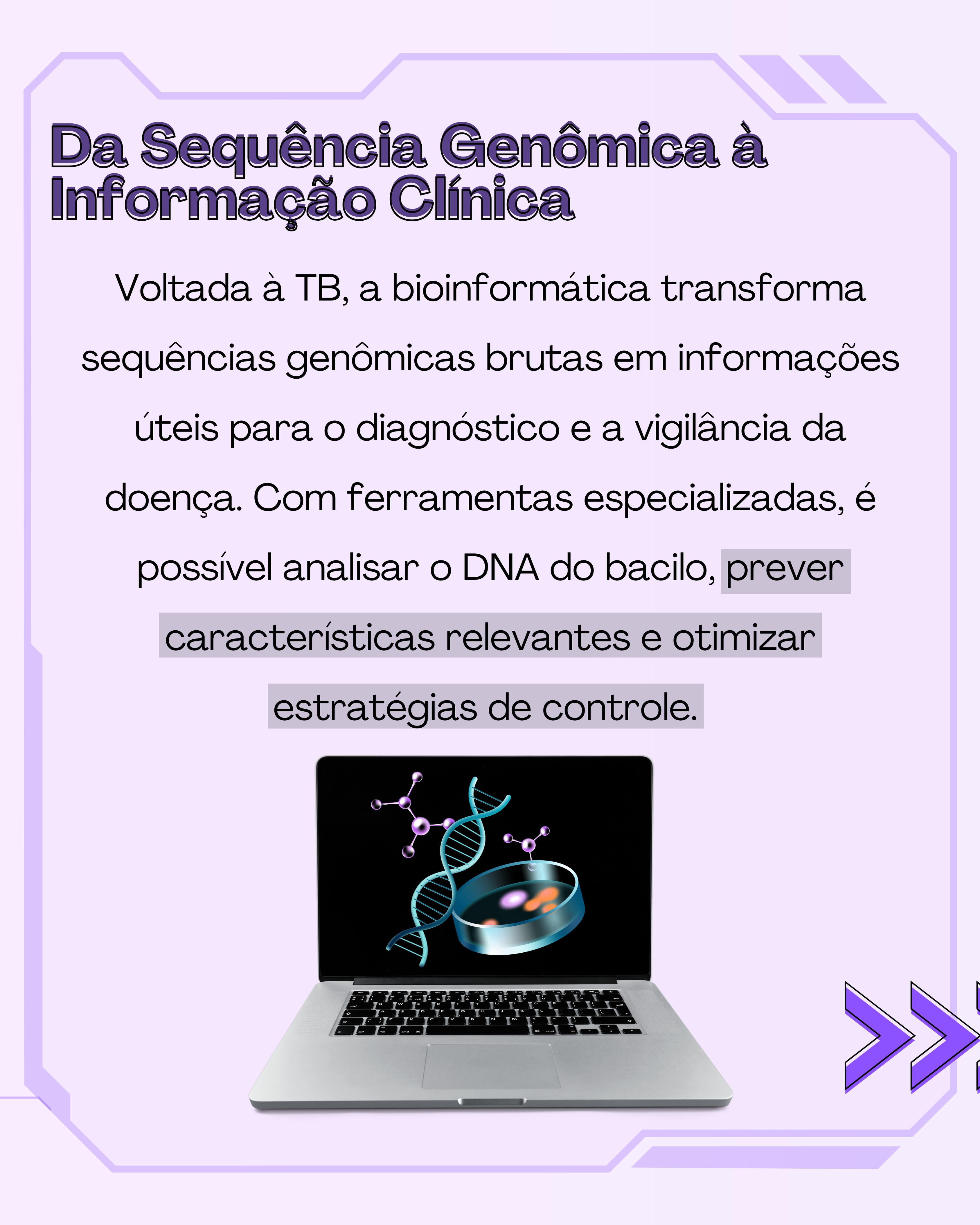 Da Sequência Genômica à Informação Clínica

Voltada à TB, a bioinformática transforma sequências genômicas brutas em informações úteis para o diagnóstico e a vigilância da doença. Com ferramentas especializadas, é possível analisar o DNA do bacilo, prever características relevantes e otimizar estratégias de controle.